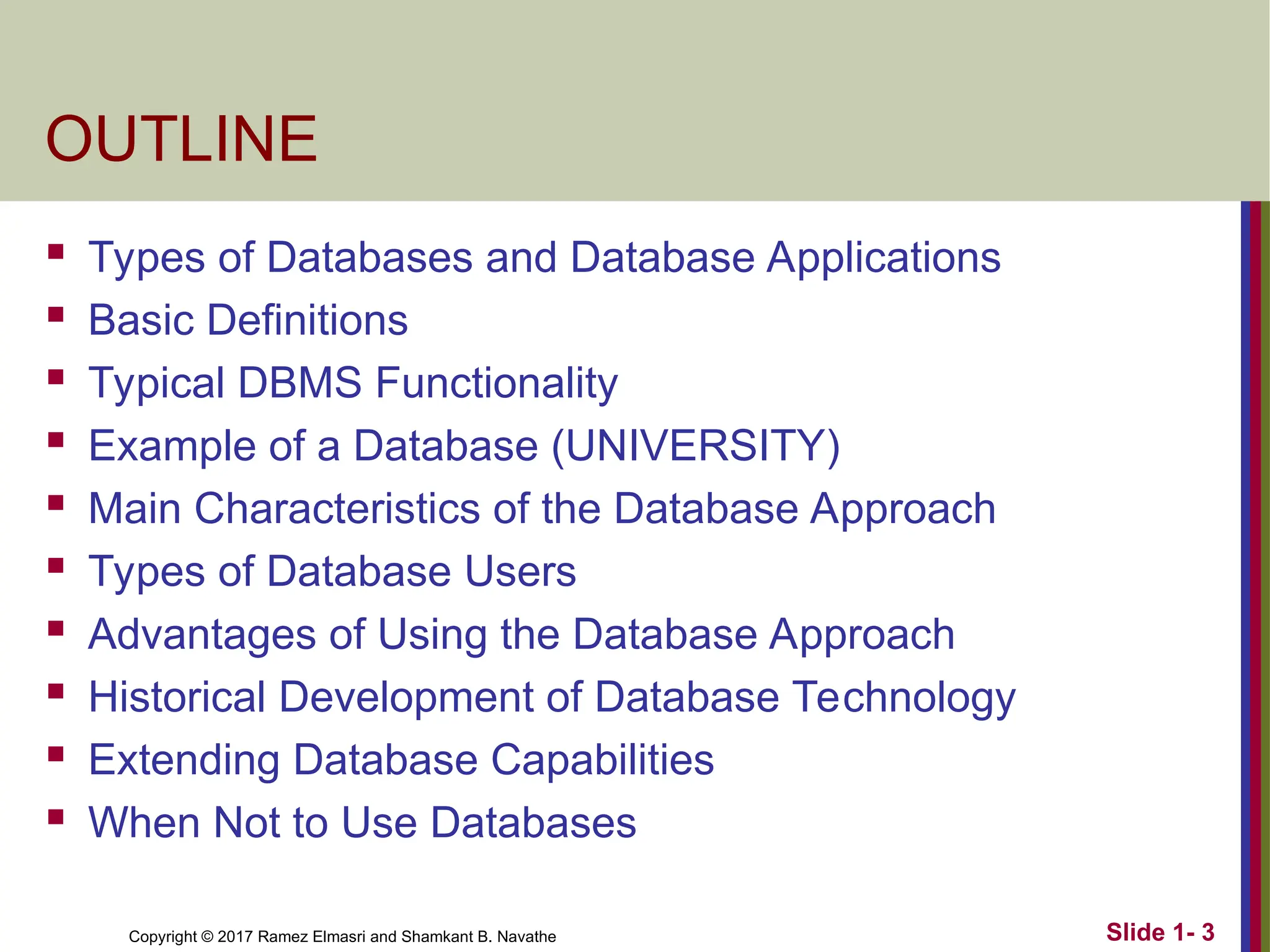 OUTLINE

- Types of Databases and Database Applications
- Basic Definitions
- Typical DBMS Functionality
- Example of a Database (UNIVERSITY)
- Main Characteristics of the Database Approach
- Types of Database Users
- Advantages of Using the Database Approach
- Historical Development of Database Technology
- Extending Database Capabilities
- When Not to Use Databases

Copyright © 2017 Ramez Elmasri and Shamkant B. Navathe

Slide 1- 3